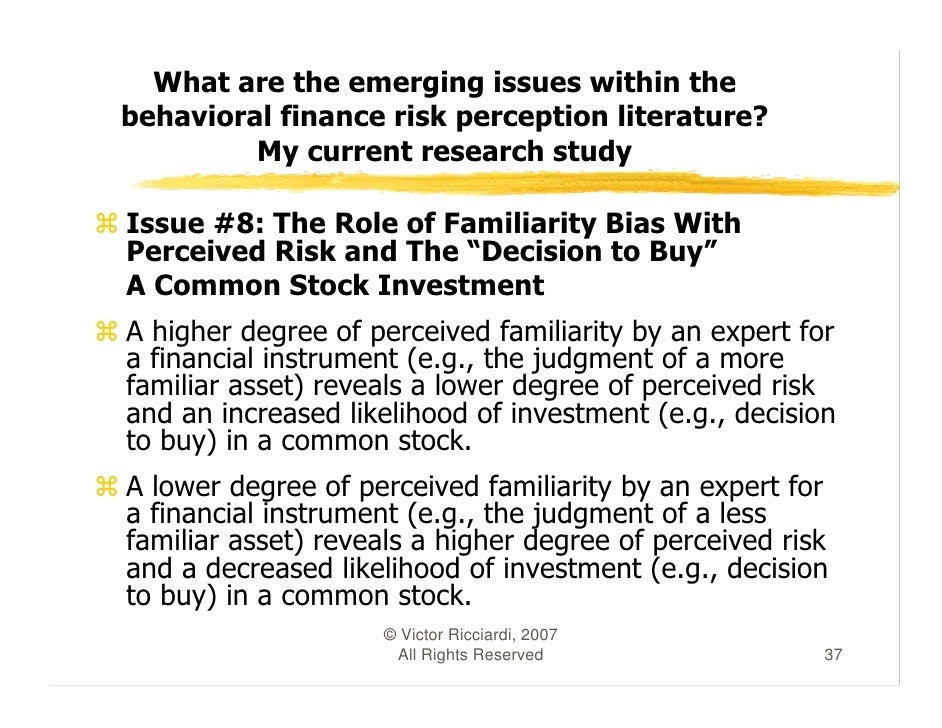 What are the emerging issues within the behavioral finance risk perception literature? My current research study

⌘ Issue #8: The Role of Familiarity Bias With Perceived Risk and The “Decision to Buy” A Common Stock Investment

⌘ A higher degree of perceived familiarity by an expert for a financial instrument (e.g., the judgment of a more familiar asset) reveals a lower degree of perceived risk and an increased likelihood of investment (e.g., decision to buy) in a common stock.

⌘ A lower degree of perceived familiarity by an expert for a financial instrument (e.g., the judgment of a less familiar asset) reveals a higher degree of perceived risk and a decreased likelihood of investment (e.g., decision to buy) in a common stock.

© Victor Ricciardi, 2007
All Rights Reserved

37